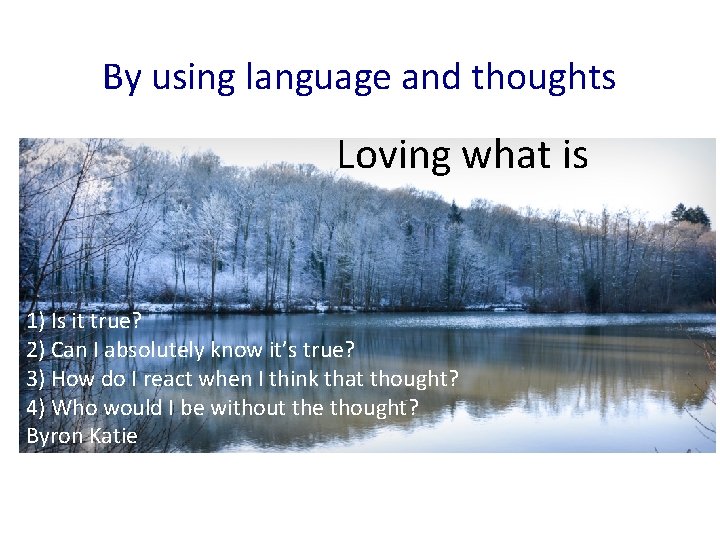 By using language and thoughts

Loving what is

1) Is it true?
2) Can I absolutely know it's true?
3) How do I react when I think that thought?
4) Who would I be without the thought?
Byron Katie